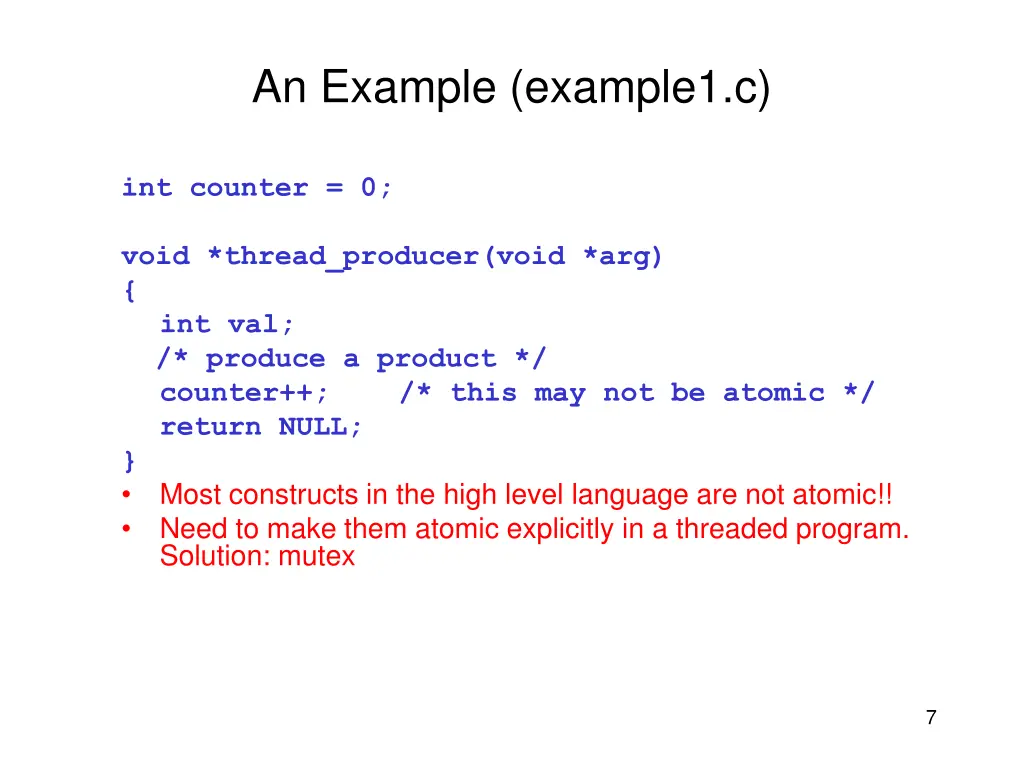 An Example (example1.c)

int counter = 0;

void *thread_producer(void *arg)
{
  int val;
  /* produce a product */
  counter++;    /* this may not be atomic */
  return NULL;
}

• Most constructs in the high level language are not atomic!!
• Need to make them atomic explicitly in a threaded program. Solution: mutex

7